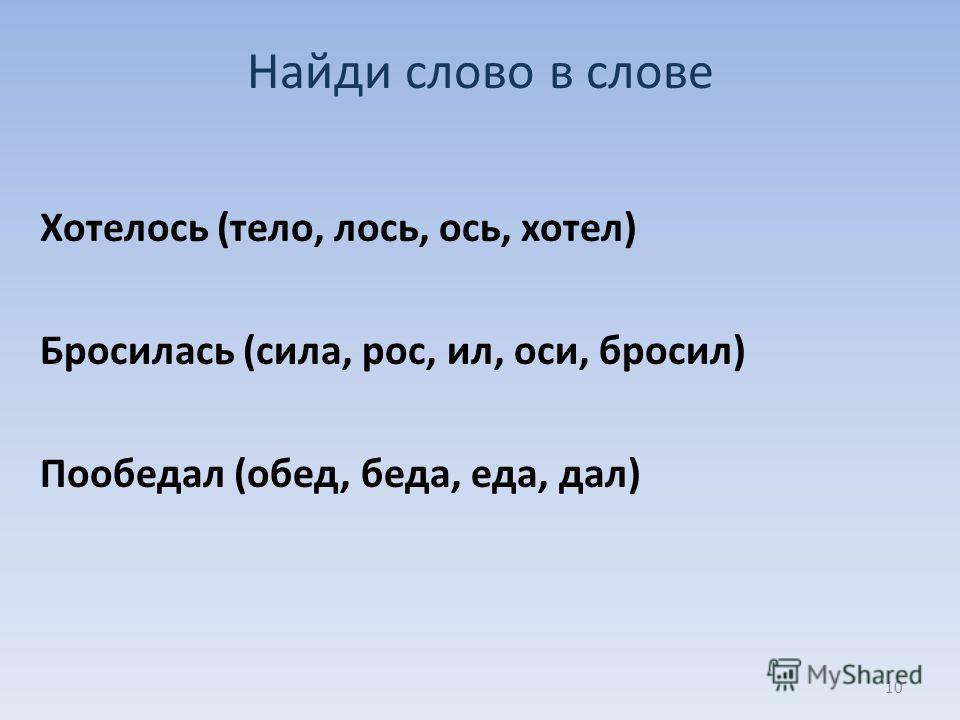 Найди слово в слове

Хотелось (тело, лось, ось, хотел)

Бросилась (сила, рос, ил, оси, бросил)

Пообедал (обед, беда, еда, дал)

MyShared

10